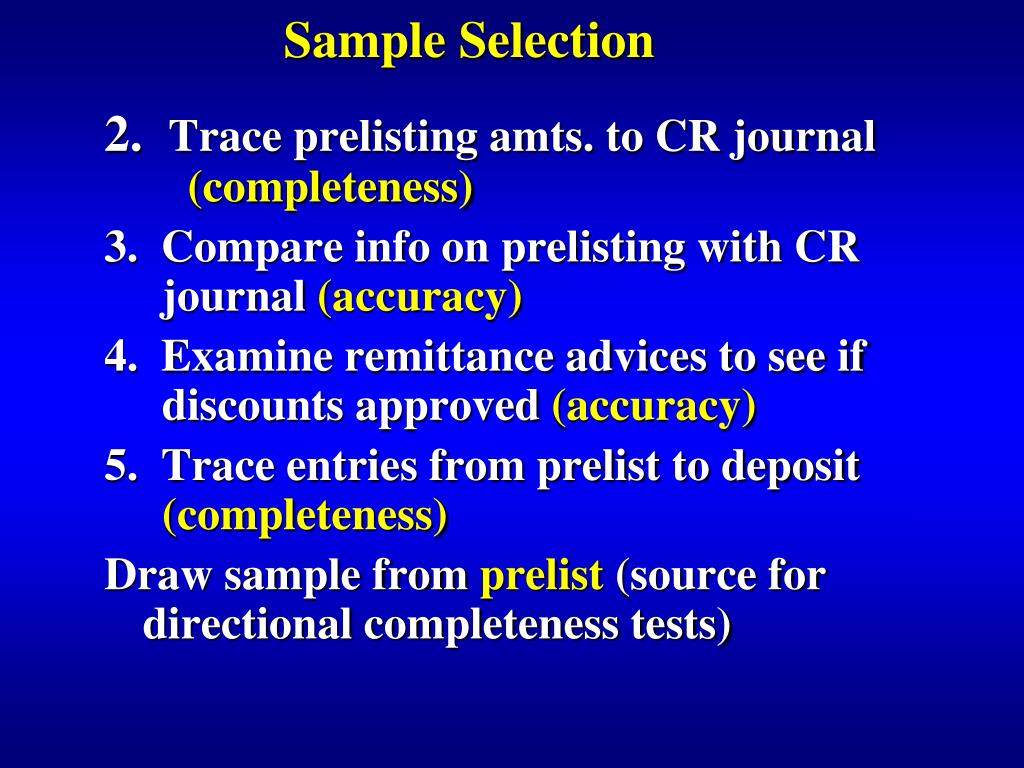 Sample Selection

2. Trace prelisting amts. to CR journal (completeness)

3. Compare info on prelisting with CR journal (accuracy)

4. Examine remittance advices to see if discounts approved (accuracy)

5. Trace entries from prelist to deposit (completeness)

Draw sample from prelist (source for directional completeness tests)